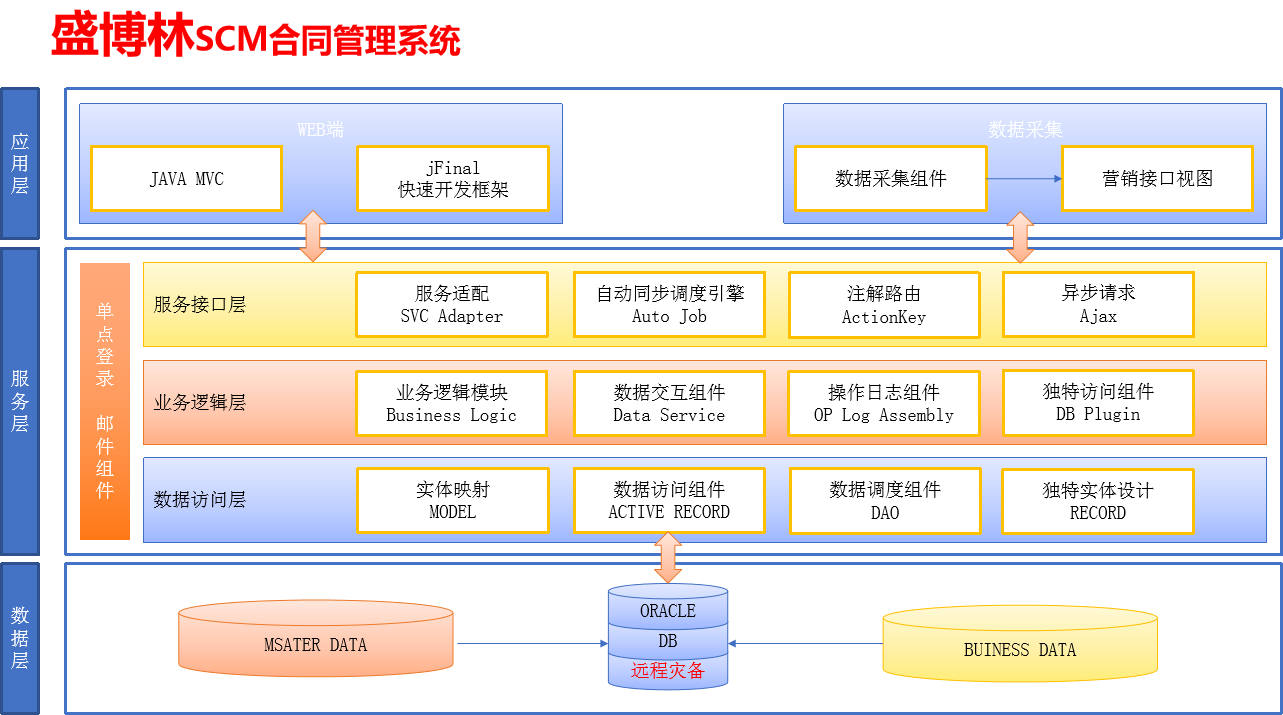 盛博林SCM合同管理系统

应用层

WEB端

JAVA MVC

jFinal
快速开发框架

数据采集

数据采集组件

营销接口视图

服务层

单点登录 邮件组件

服务接口层

服务适配
SVC Adapter

自动同步调度引擎
Auto Job

注解路由
ActionKey

异步请求
Ajax

业务逻辑层

业务逻辑模块
Business Logic

数据交互组件
Data Service

操作日志组件
OP Log Assembly

独特访问组件
DB Plugin

数据访问层

实体映射
MODEL

数据访问组件
ACTIVE RECORD

数据调度组件
DAO

独特实体设计
RECORD

数据层

MSATER DATA

ORACLE

DB

远程灾备

BUINESS DATA